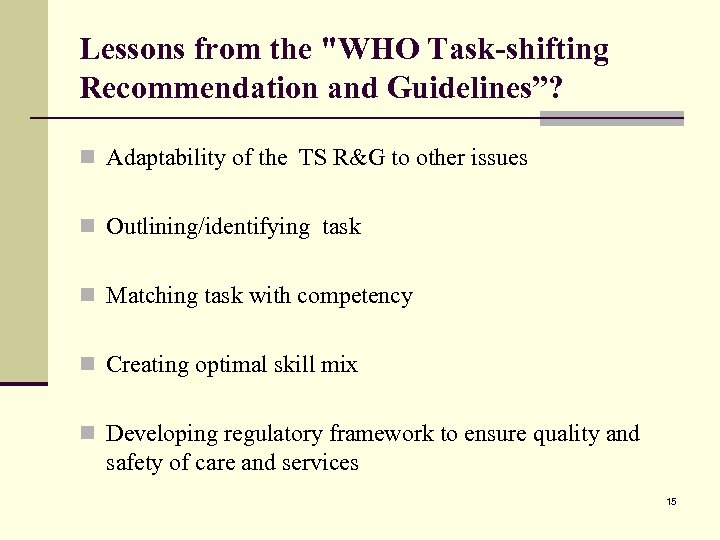 Lessons from the "WHO Task-shifting Recommendation and Guidelines”?

Adaptability of the TS R&G to other issues

Outlining/identifying task

Matching task with competency

Creating optimal skill mix

Developing regulatory framework to ensure quality and safety of care and services

15